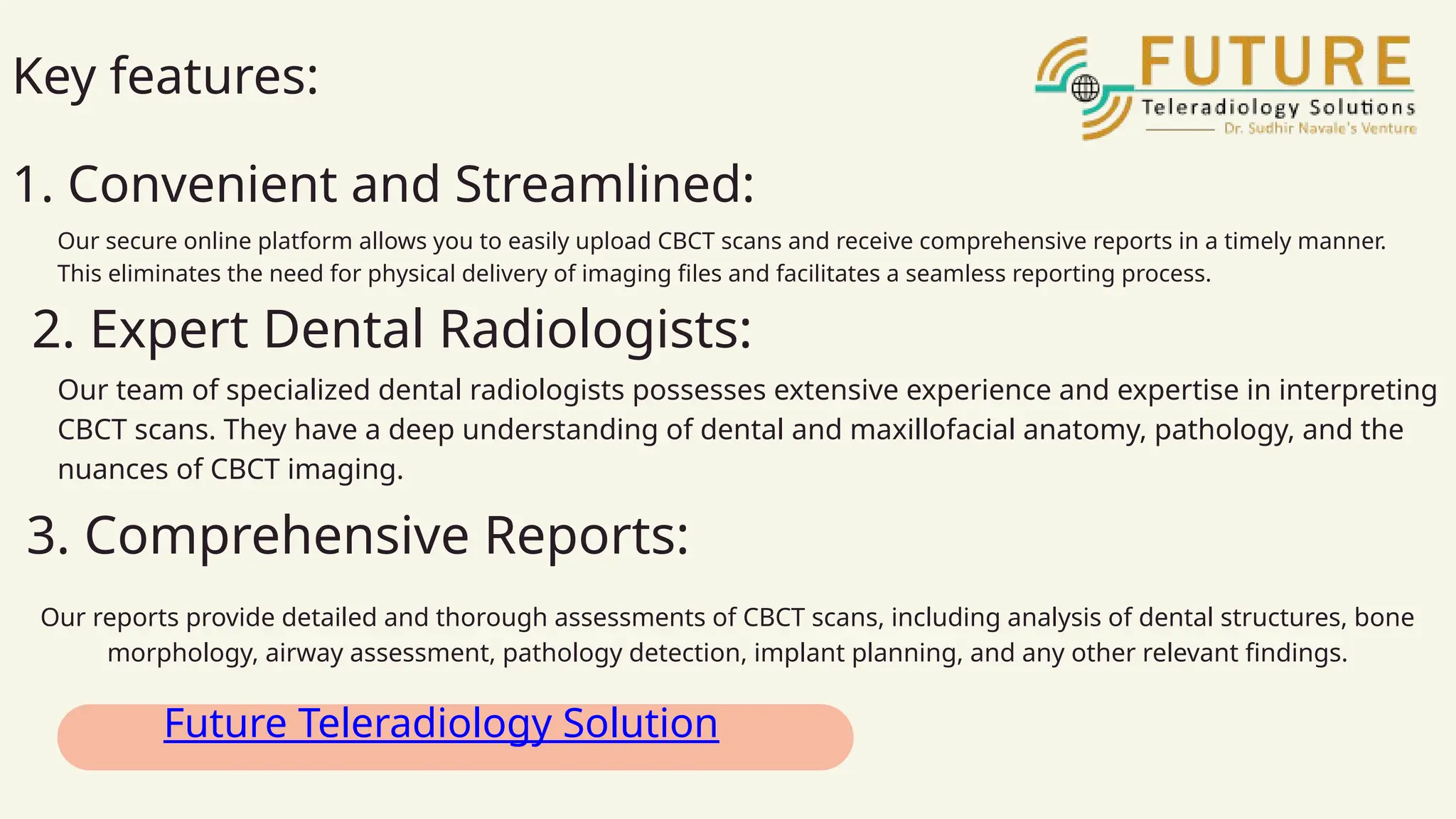 Key features:

FUTURE
Teleradiology Solutions
Dr. Sudhir Navale's Venture

1. Convenient and Streamlined:

Our secure online platform allows you to easily upload CBCT scans and receive comprehensive reports in a timely manner. This eliminates the need for physical delivery of imaging files and facilitates a seamless reporting process.

2. Expert Dental Radiologists:

Our team of specialized dental radiologists possesses extensive experience and expertise in interpreting CBCT scans. They have a deep understanding of dental and maxillofacial anatomy, pathology, and the nuances of CBCT imaging.

3. Comprehensive Reports:

Our reports provide detailed and thorough assessments of CBCT scans, including analysis of dental structures, bone morphology, airway assessment, pathology detection, implant planning, and any other relevant findings.

Future Teleradiology Solution